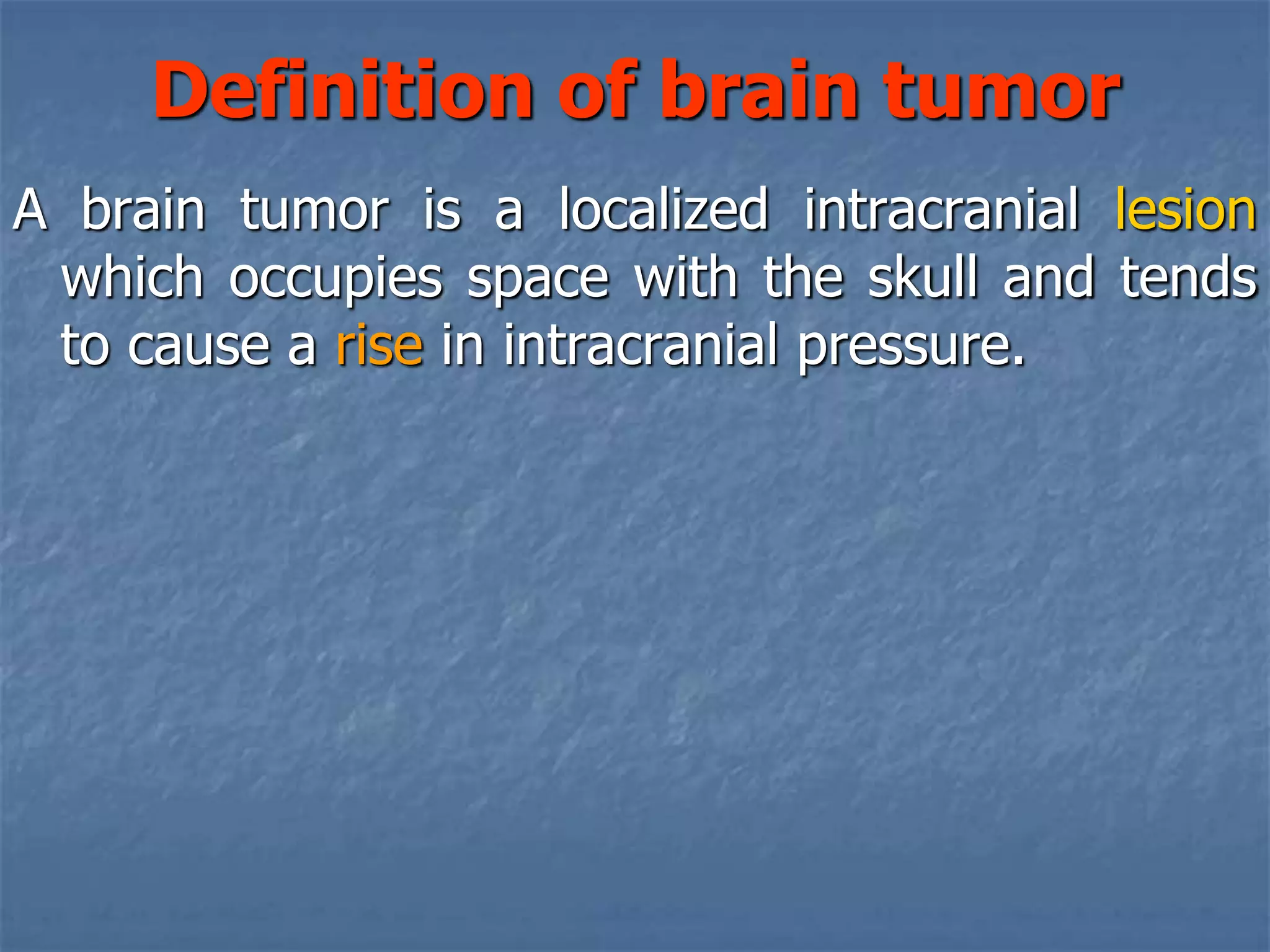 Definition of brain tumor

A brain tumor is a localized intracranial lesion which occupies space with the skull and tends to cause a rise in intracranial pressure.